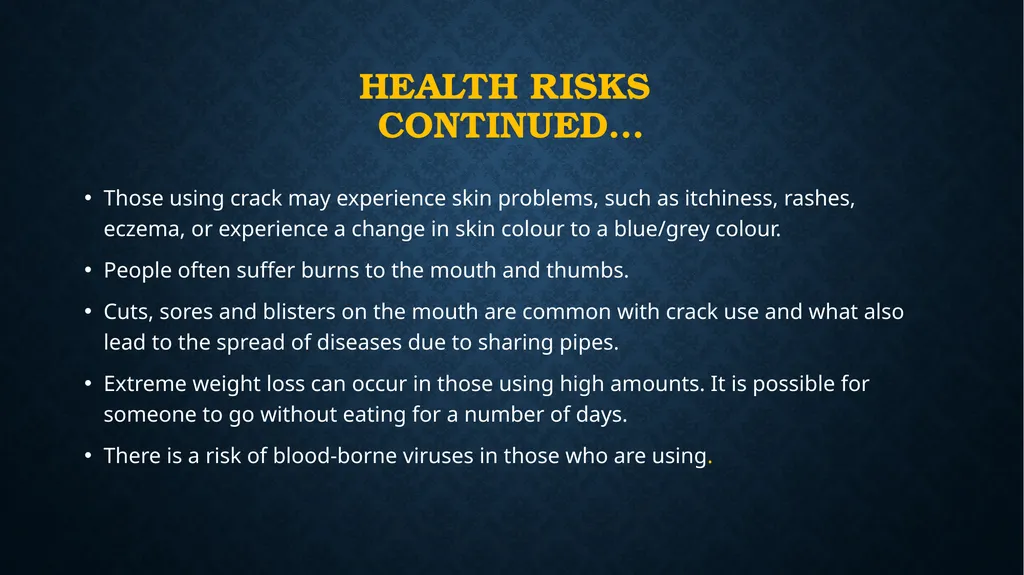 HEALTH RISKS CONTINUED…

• Those using crack may experience skin problems, such as itchiness, rashes, eczema, or experience a change in skin colour to a blue/grey colour.

• People often suffer burns to the mouth and thumbs.

• Cuts, sores and blisters on the mouth are common with crack use and what also lead to the spread of diseases due to sharing pipes.

• Extreme weight loss can occur in those using high amounts. It is possible for someone to go without eating for a number of days.

• There is a risk of blood-borne viruses in those who are using.